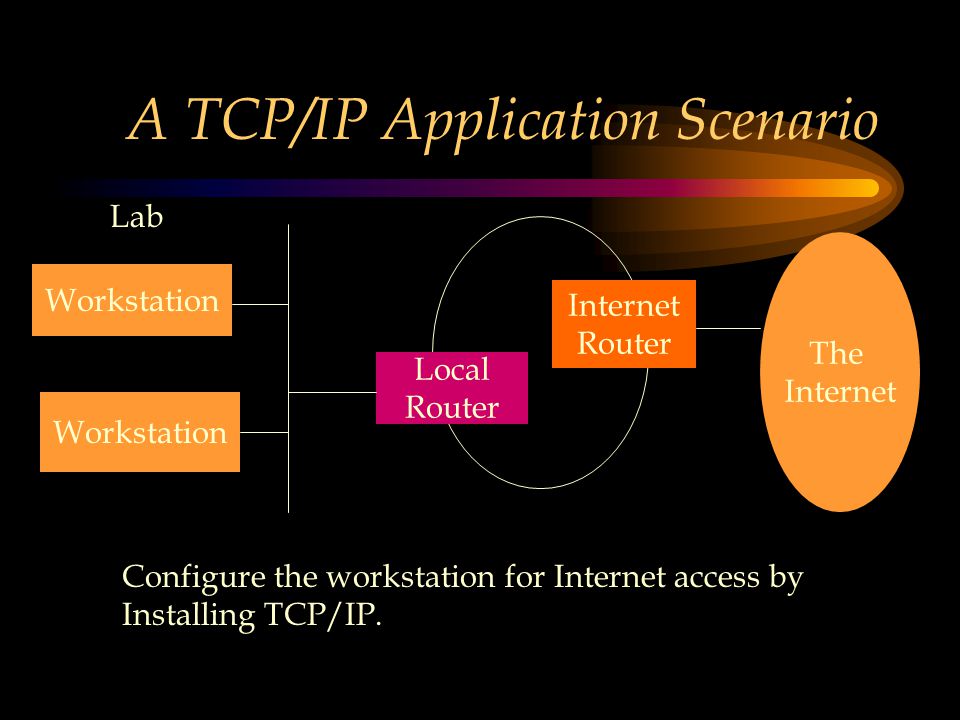 A TCP/IP Application Scenario

Lab

Workstation

Workstation

Local Router

Internet Router

The Internet

Configure the workstation for Internet access by Installing TCP/IP.